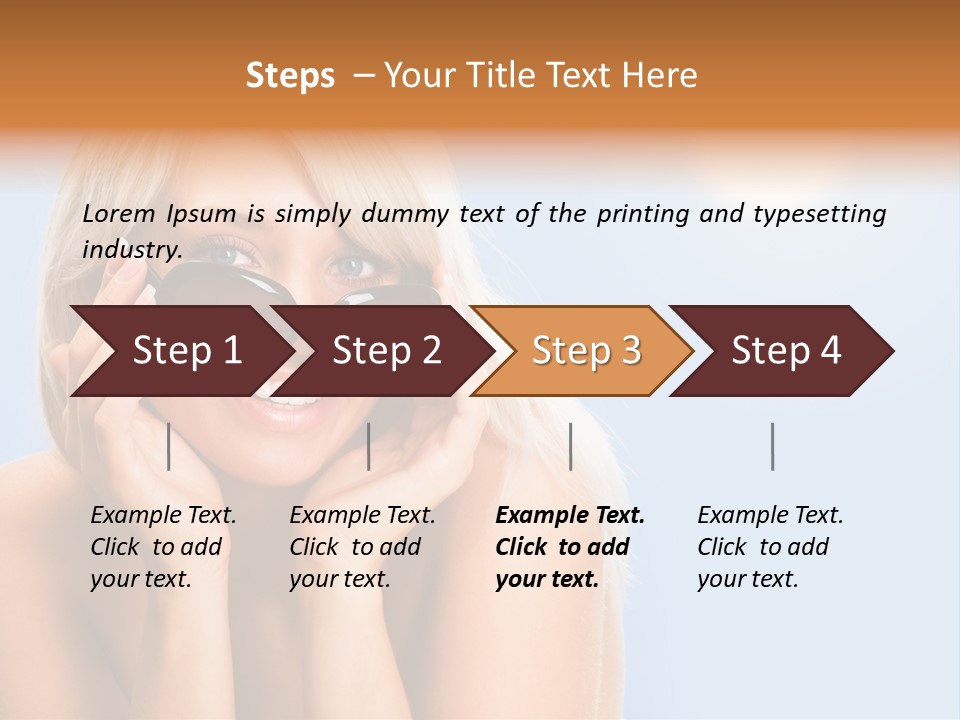 Steps – Your Title Text Here

Lorem Ipsum is simply dummy text of the printing and typesetting industry.

Step 1

Step 2

Step 3

Step 4

Example Text. Click to add your text.

Example Text. Click to add your text.

Example Text. Click to add your text.

Example Text. Click to add your text.